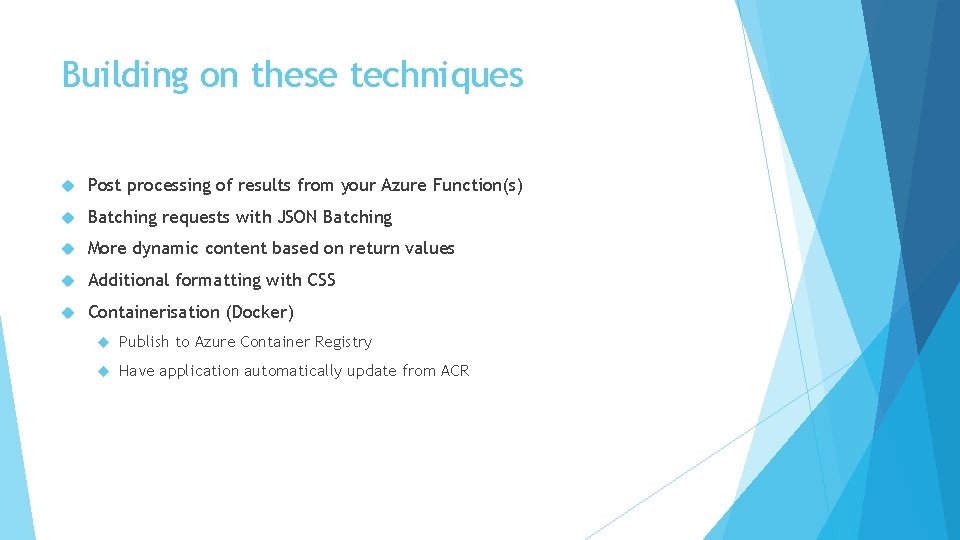 Building on these techniques

Post processing of results from your Azure Function(s)

Batching requests with JSON Batching

More dynamic content based on return values

Additional formatting with CSS

Containerisation (Docker)

Publish to Azure Container Registry

Have application automatically update from ACR